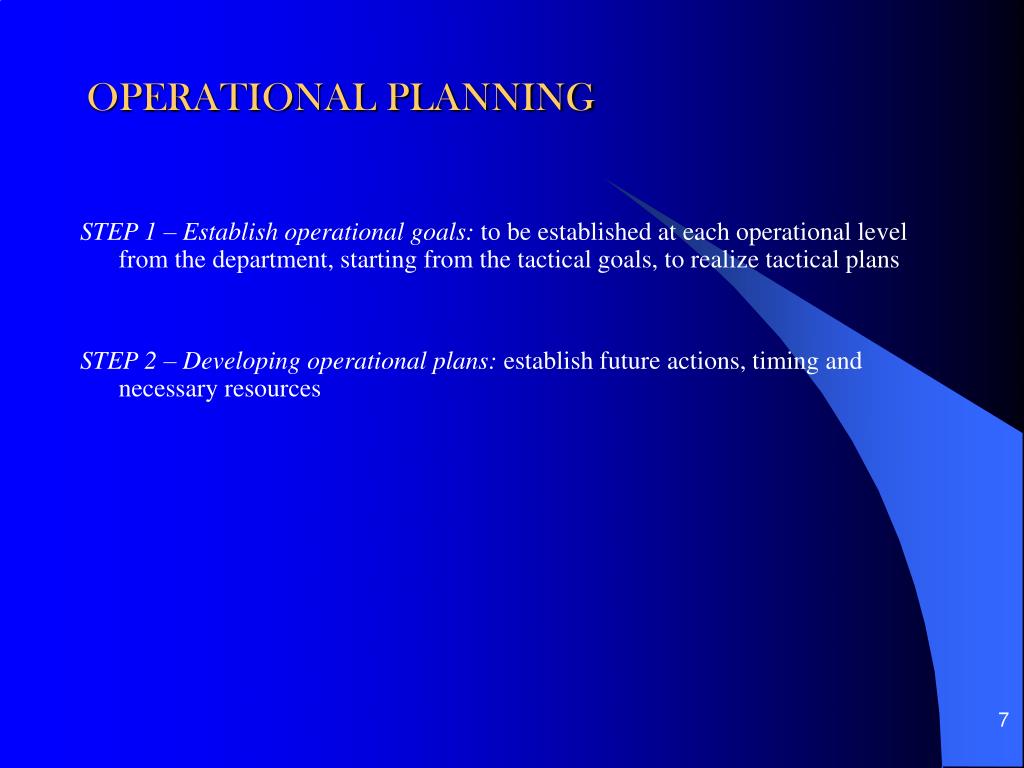 OPERATIONAL PLANNING

STEP 1 – Establish operational goals: to be established at each operational level from the department, starting from the tactical goals, to realize tactical plans

STEP 2 – Developing operational plans: establish future actions, timing and necessary resources

7